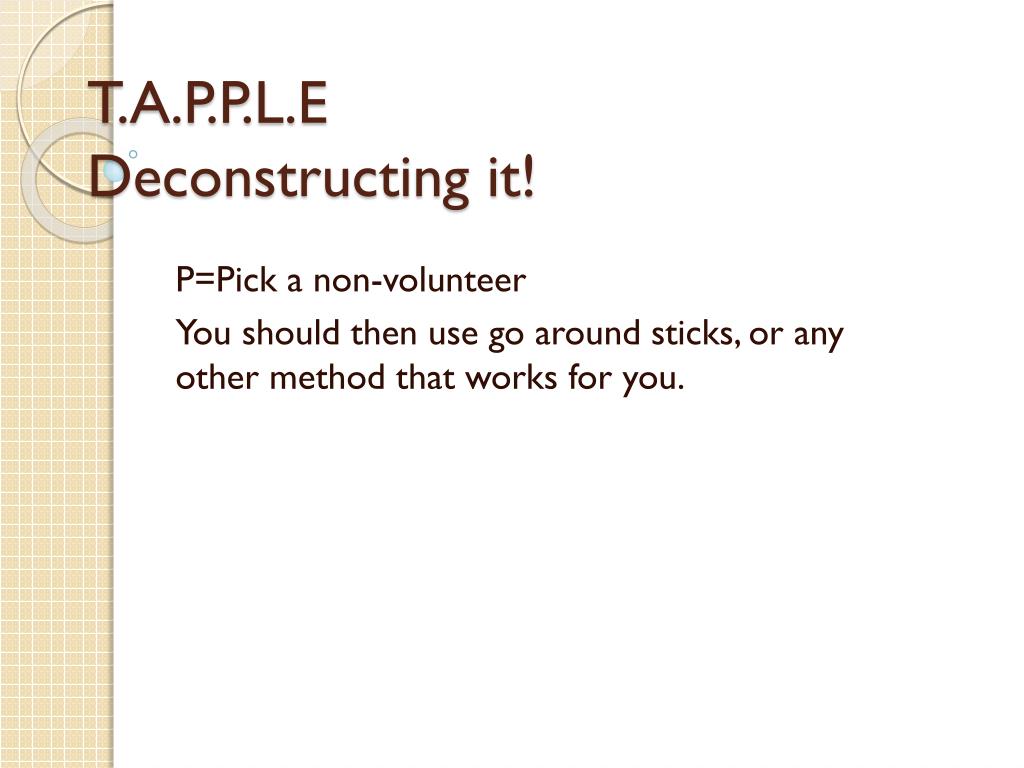 T.A.P.P.L.E
Deconstructing it!

P=Pick a non-volunteer

You should then use go around sticks, or any other method that works for you.